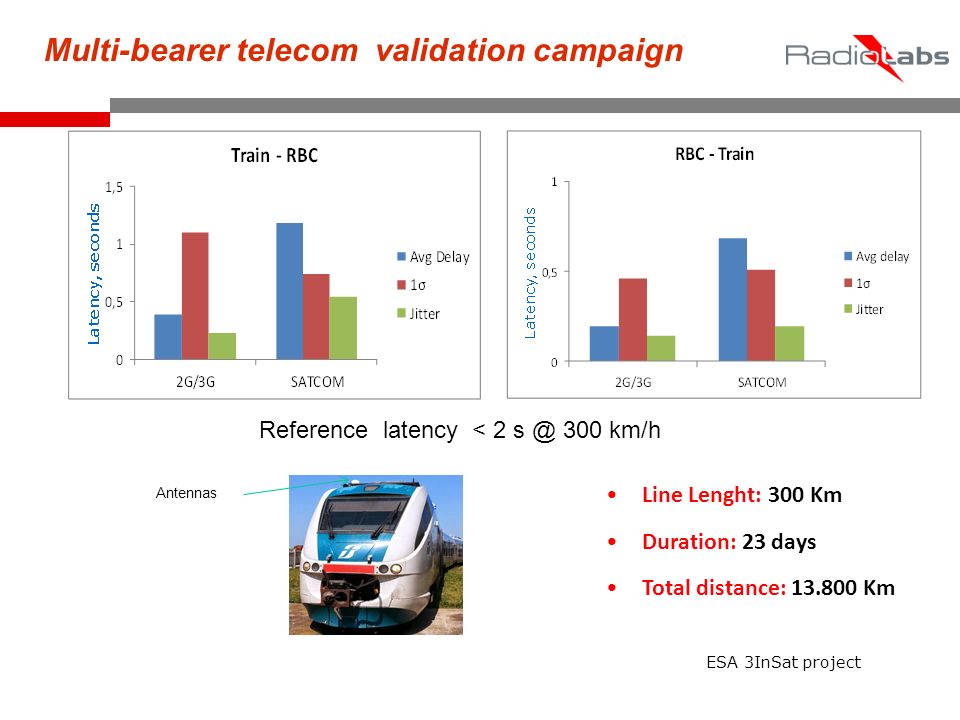 Multi-bearer telecom validation campaign

RadioLabs

Train - RBC

Latency, seconds

1,5
1
0,5
0

2G/3G
SATCOM

Avg Delay
1σ
Jitter

RBC - Train

Latency, seconds

1
0,5
0

2G/3G
SATCOM

Avg delay
1σ
Jitter

Reference latency < 2 s @ 300 km/h

Antennas

• Line Lenght: 300 Km
• Duration: 23 days
• Total distance: 13.800 Km

ESA 3InSat project